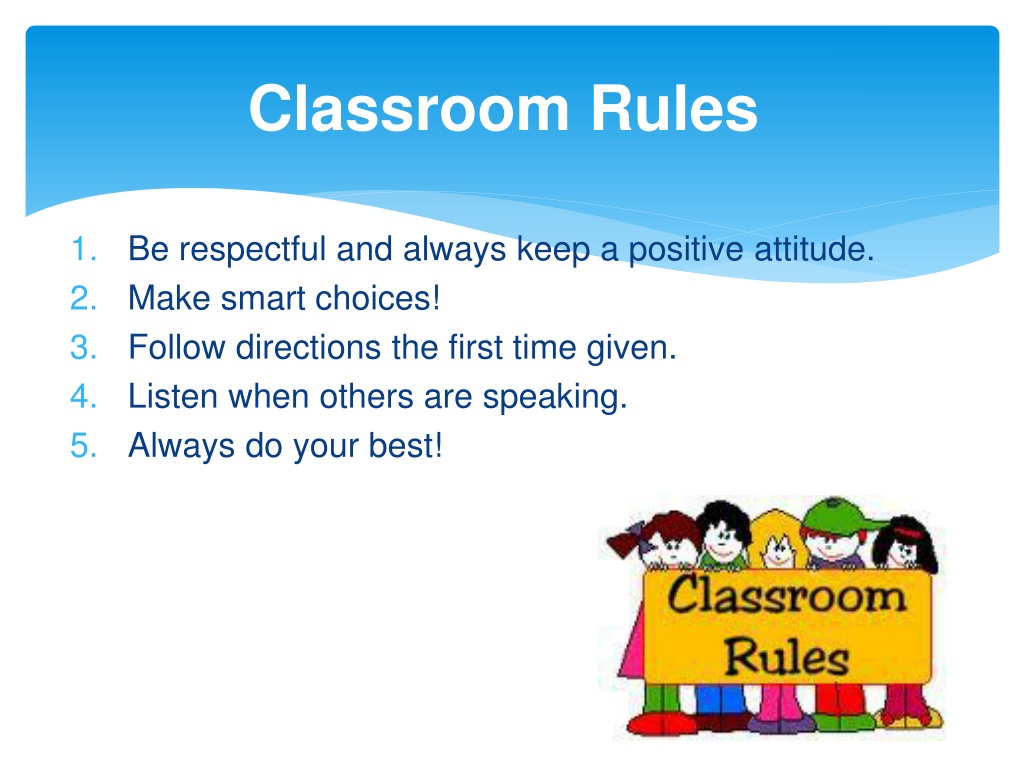 Classroom Rules

1. Be respectful and always keep a positive attitude.
2. Make smart choices!
3. Follow directions the first time given.
4. Listen when others are speaking.
5. Always do your best!

Classroom Rules